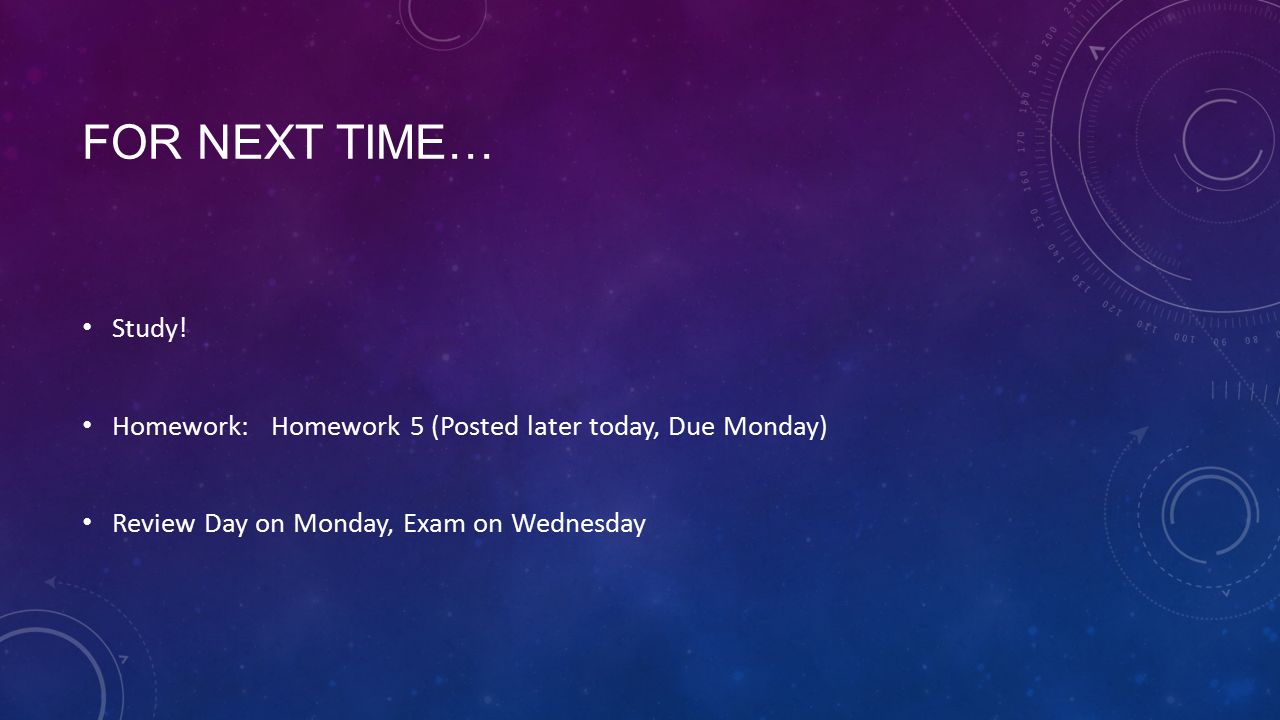 FOR NEXT TIME…

• Study!

• Homework: Homework 5 (Posted later today, Due Monday)

• Review Day on Monday, Exam on Wednesday